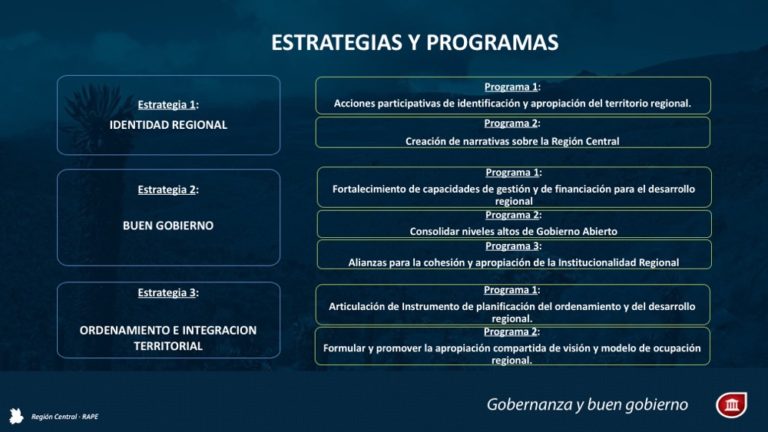 ESTRATEGIAS Y PROGRAMAS

Estrategia 1:
IDENTIDAD REGIONAL

Programa 1:
Acciones participativas de identificación y apropiación del territorio regional.

Programa 2:
Creación de narrativas sobre la Región Central

Estrategia 2:
BUEN GOBIERNO

Programa 1:
Fortalecimiento de capacidades de gestión y de financiación para el desarrollo regional

Programa 2:
Consolidar niveles altos de Gobierno Abierto

Programa 3:
Alianzas para la cohesión y apropiación de la Institucionalidad Regional

Estrategia 3:
ORDENAMIENTO E INTEGRACION TERRITORIAL

Programa 1:
Articulación de Instrumento de planificación del ordenamiento y del desarrollo regional.

Programa 2:
Formular y promover la apropiación compartida de visión y modelo de ocupación regional.

Región Central · RAPE

Gobernanza y buen gobierno